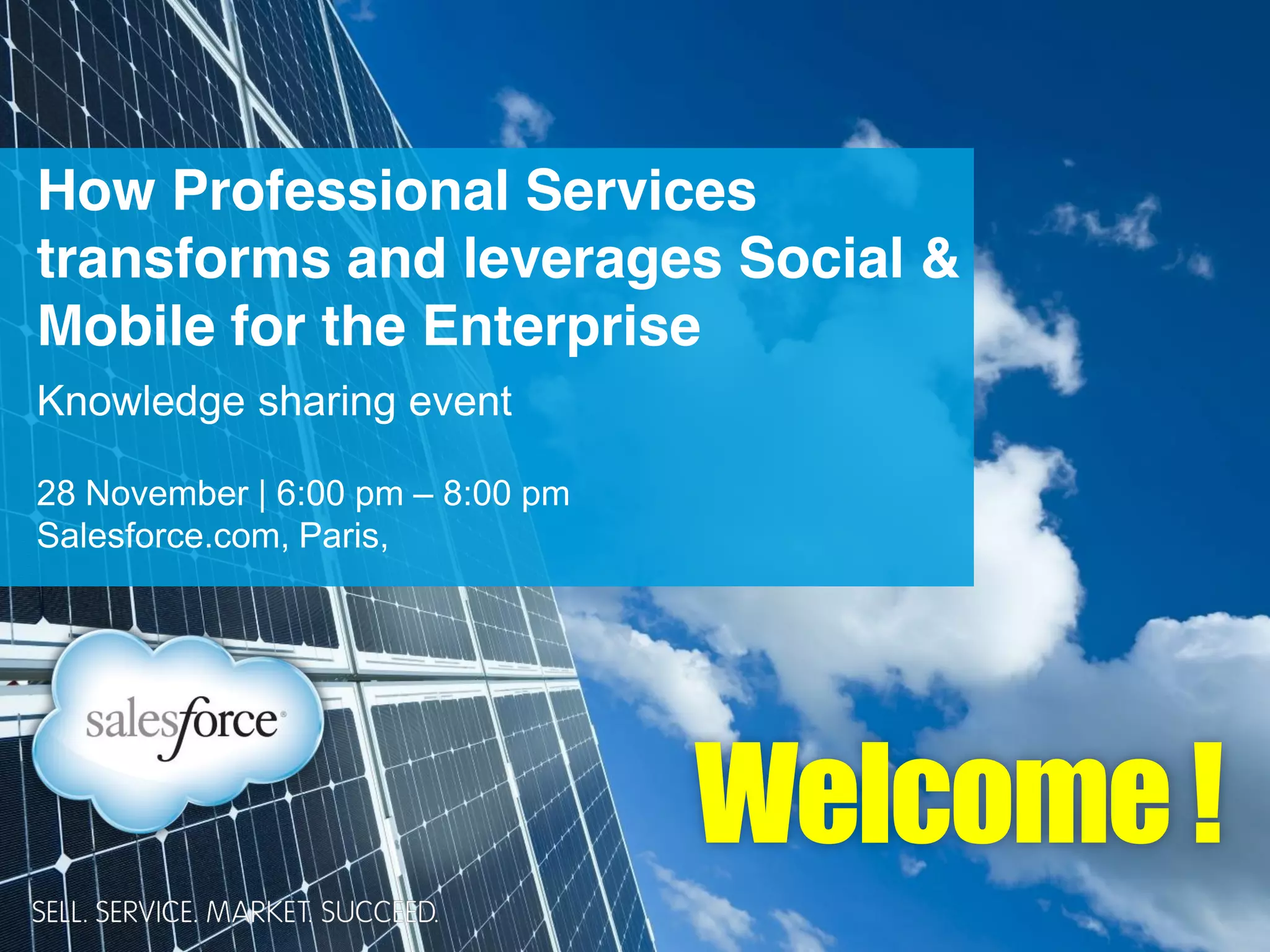 How Professional Services transforms and leverages Social & Mobile for the Enterprise

Knowledge sharing event

28 November | 6:00 pm – 8:00 pm
Salesforce.com, Paris,

salesforce

Welcome !

SELL. SERVICE. MARKET. SUCCEED.